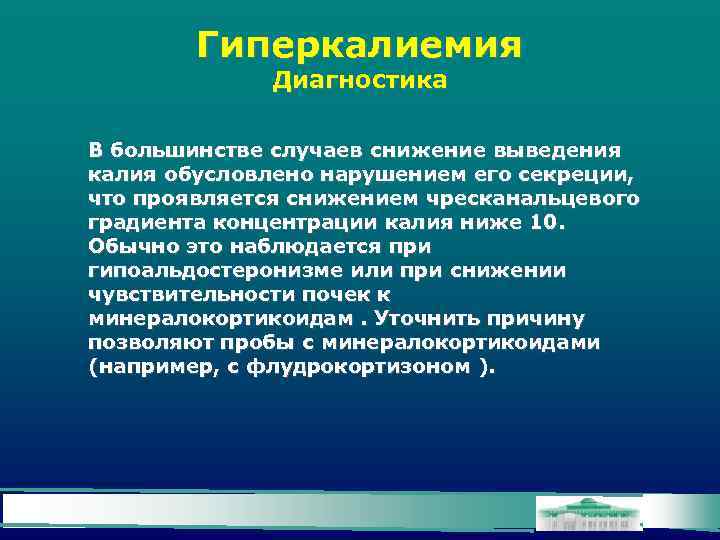 Гиперкалиемия
Диагностика

В большинстве случаев снижение выведения калия обусловлено нарушением его секреции, что проявляется снижением чресканальцевого градиента концентрации калия ниже 10. Обычно это наблюдается при гипоальдостеронизме или при снижении чувствительности почек к минералокортикоидам . Уточнить причину позволяют пробы с минералокортикоидами (например, с флудрокортизоном ).